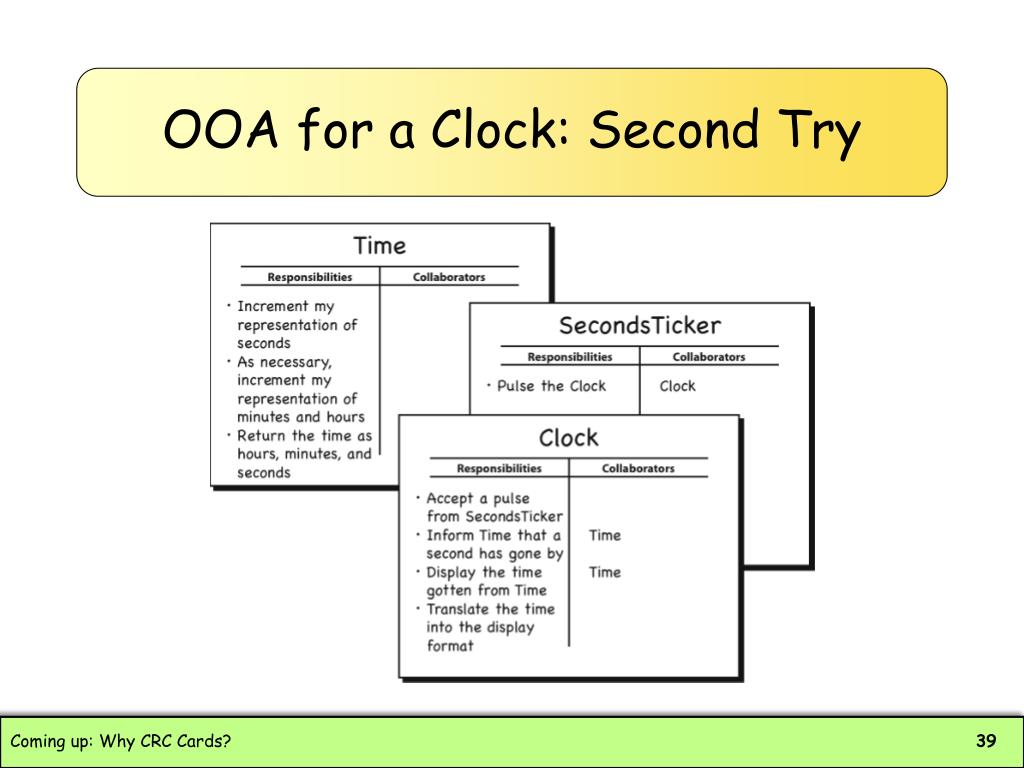 OOA for a Clock: Second Try

Time

| Responsibilities | Collaborators |
|---|---|
| • Increment my representation of seconds | |
| • As necessary, increment my representation of minutes and hours | |
| • Return the time as hours, minutes, and seconds | |

SecondsTicker

| Responsibilities | Collaborators |
|---|---|
| • Pulse the Clock | Clock |

Clock

| Responsibilities | Collaborators |
|---|---|
| • Accept a pulse from SecondsTicker | |
| • Inform Time that a second has gone by | Time |
| • Display the time gotten from Time | Time |
| • Translate the time into the display format | |

Coming up: Why CRC Cards?

39